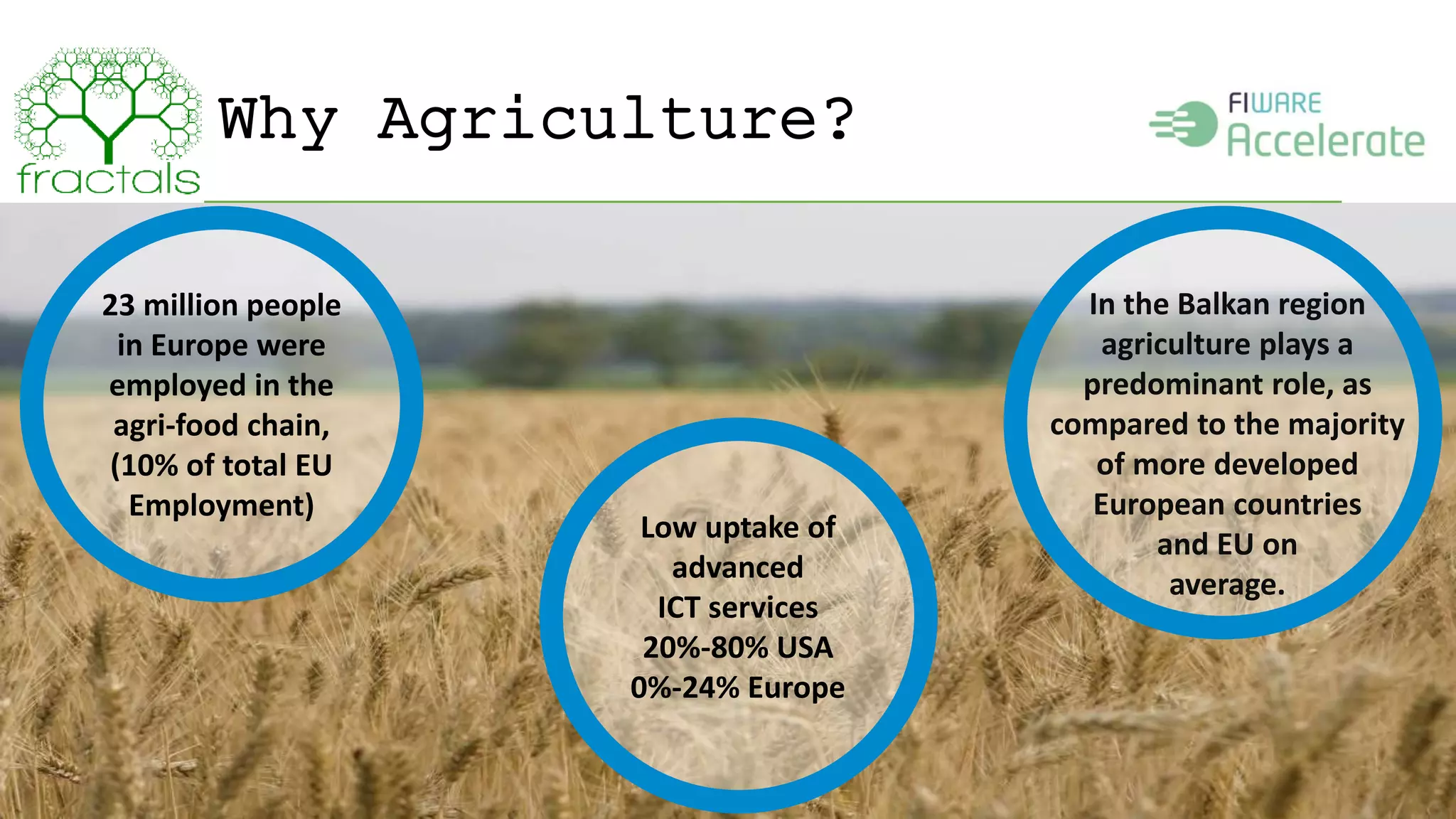 fractals

Why Agriculture?

FIWARE Accelerate

23 million people in Europe were employed in the agri-food chain, (10% of total EU Employment)

Low uptake of advanced ICT services 20%-80% USA 0%-24% Europe

In the Balkan region agriculture plays a predominant role, as compared to the majority of more developed European countries and EU on average.